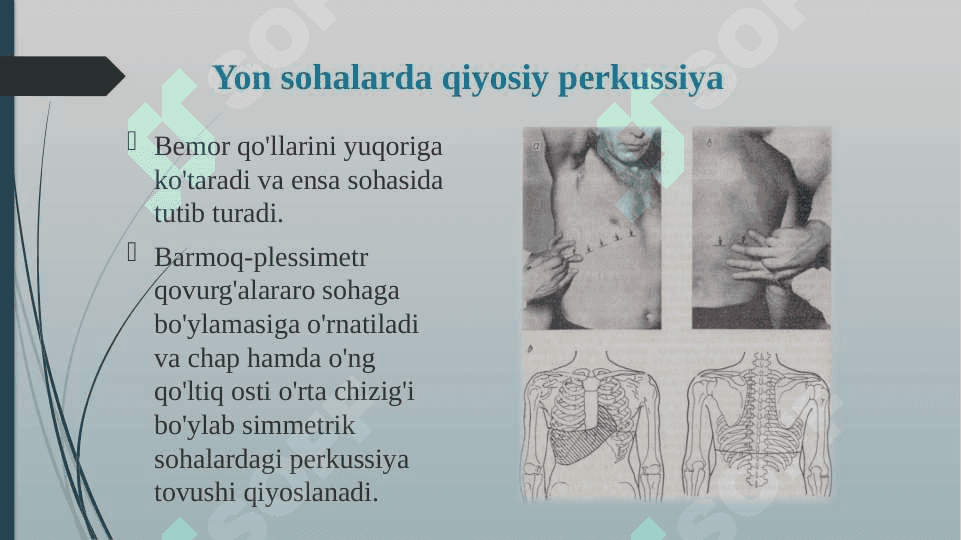 Yon sohalarda qiyosiy perkussiya

Bemor qo'llarini yuqoriga ko'taradi va ensa sohasida tutib turadi.

Barmoq-plessimetr qovurg'alararo sohaga bo'ylamasiga o'rnatiladi va chap hamda o'ng qo'ltiq osti o'rta chizig'i bo'ylab simmetrik sohalardagi perkussiya tovushi qiyoslanadi.